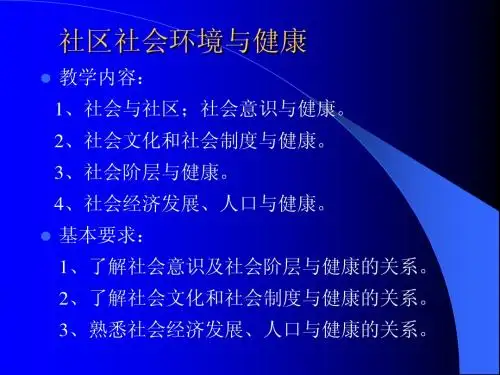 社区社会环境与健康

教学内容：

1、社会与社区；社会意识与健康。

2、社会文化和社会制度与健康。

3、社会阶层与健康。

4、社会经济发展、人口与健康。

基本要求：

1、了解社会意识及社会阶层与健康的关系。

2、了解社会文化和社会制度与健康的关系。

3、熟悉社会经济发展、人口与健康的关系。